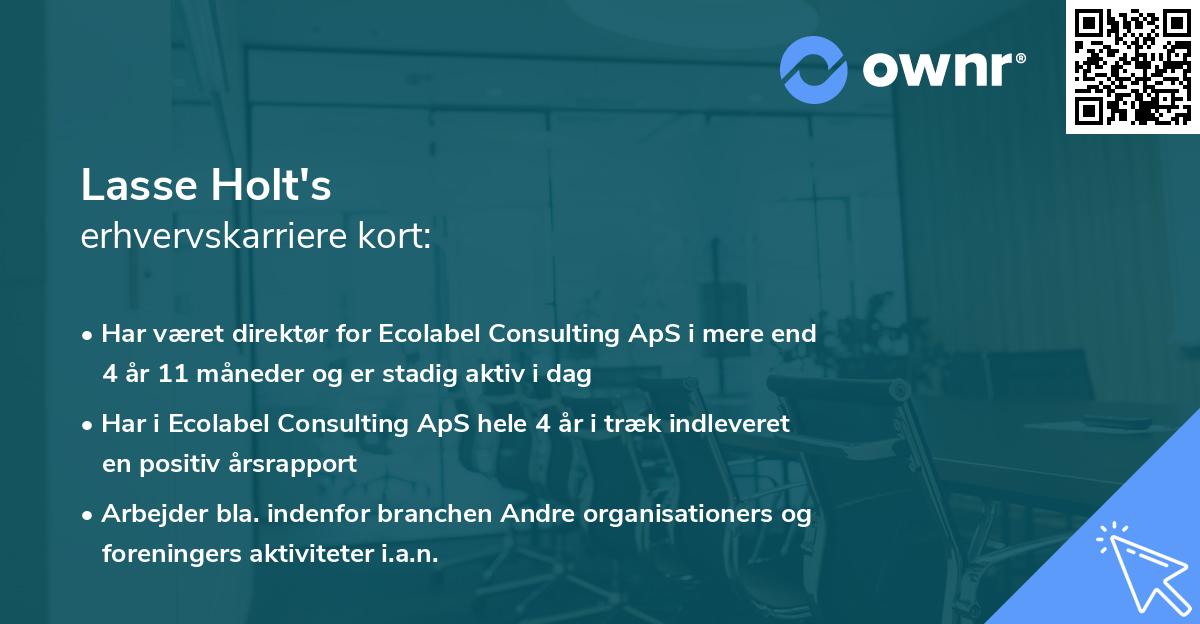 ownr®

Lasse Holt's
erhvervskarriere kort:

• Har været direktør for Ecolabel Consulting ApS i mere end 4 år 11 måneder og er stadig aktiv i dag
• Har i Ecolabel Consulting ApS hele 4 år i træk indleveret en positiv årsrapport
• Arbejder bla. indenfor branchen Andre organisationers og foreningers aktiviteter i.a.n.